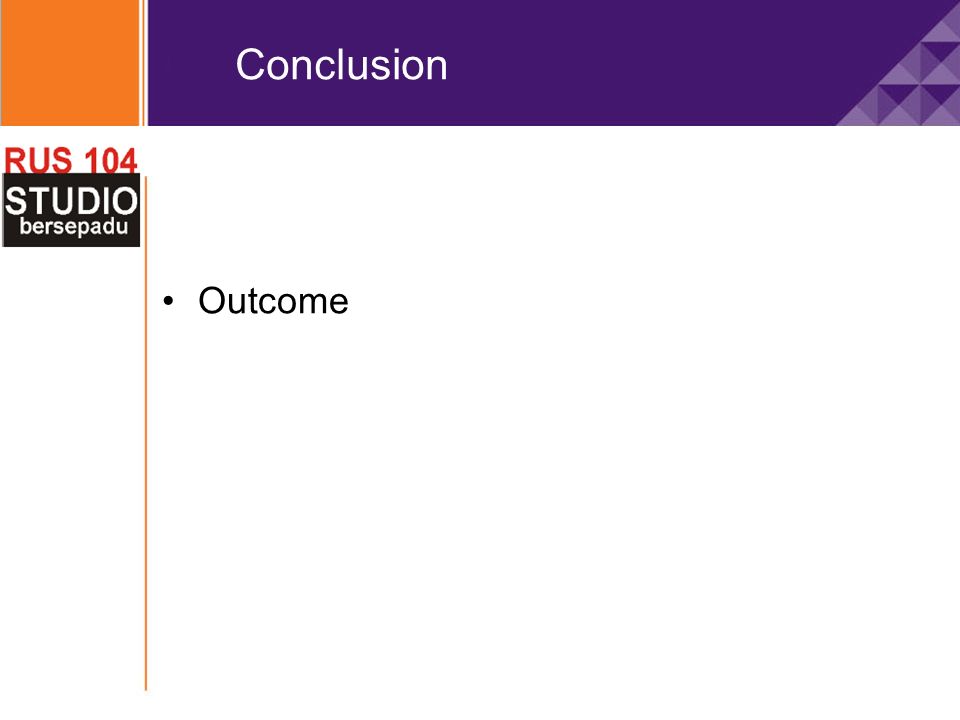 Conclusion

RUS 104
STUDIO
bersepadu

• Outcome